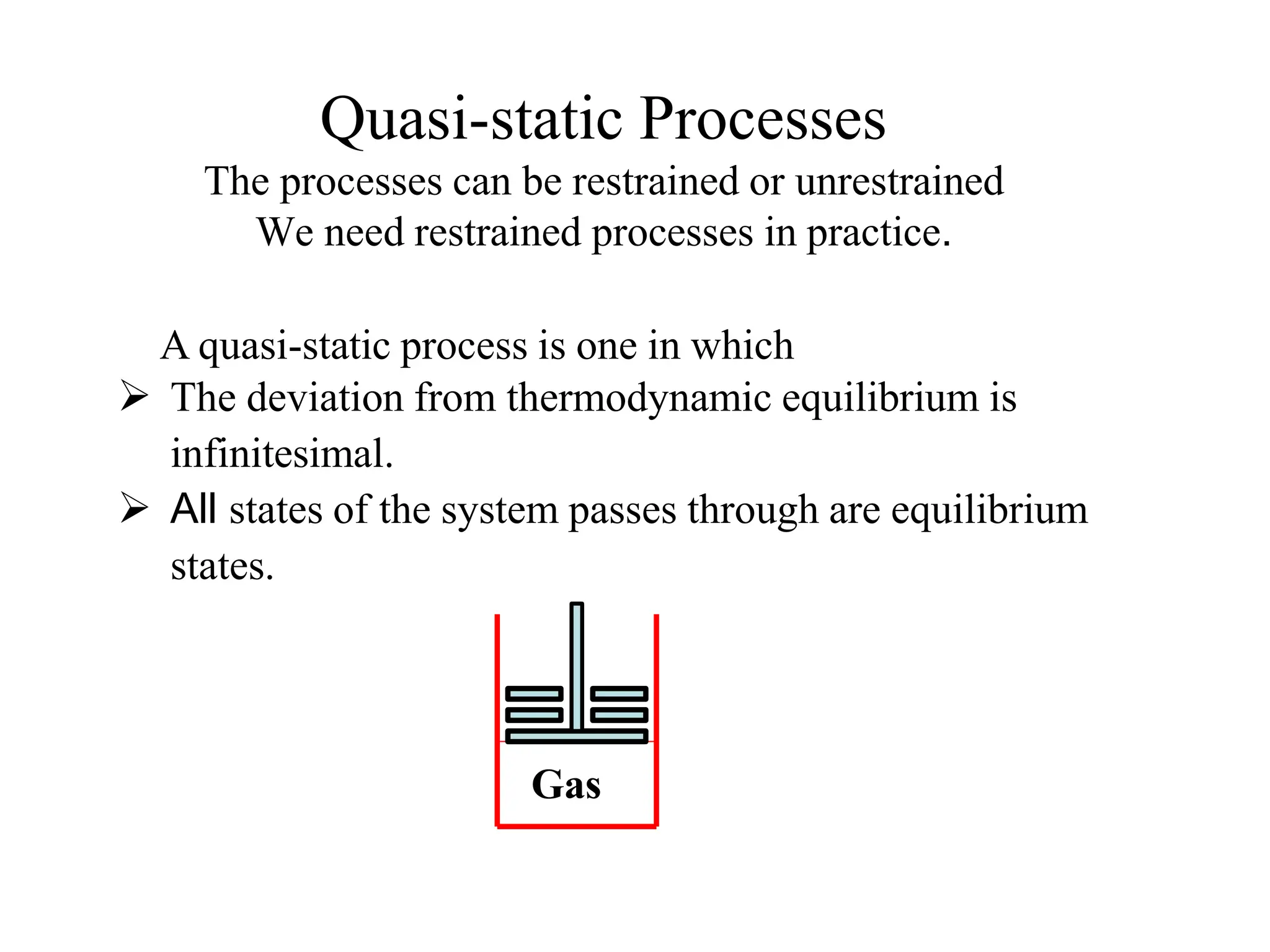 Quasi-static Processes

The processes can be restrained or unrestrained
We need restrained processes in practice.

A quasi-static process is one in which

➢ The deviation from thermodynamic equilibrium is infinitesimal.

➢ All states of the system passes through are equilibrium states.

Gas